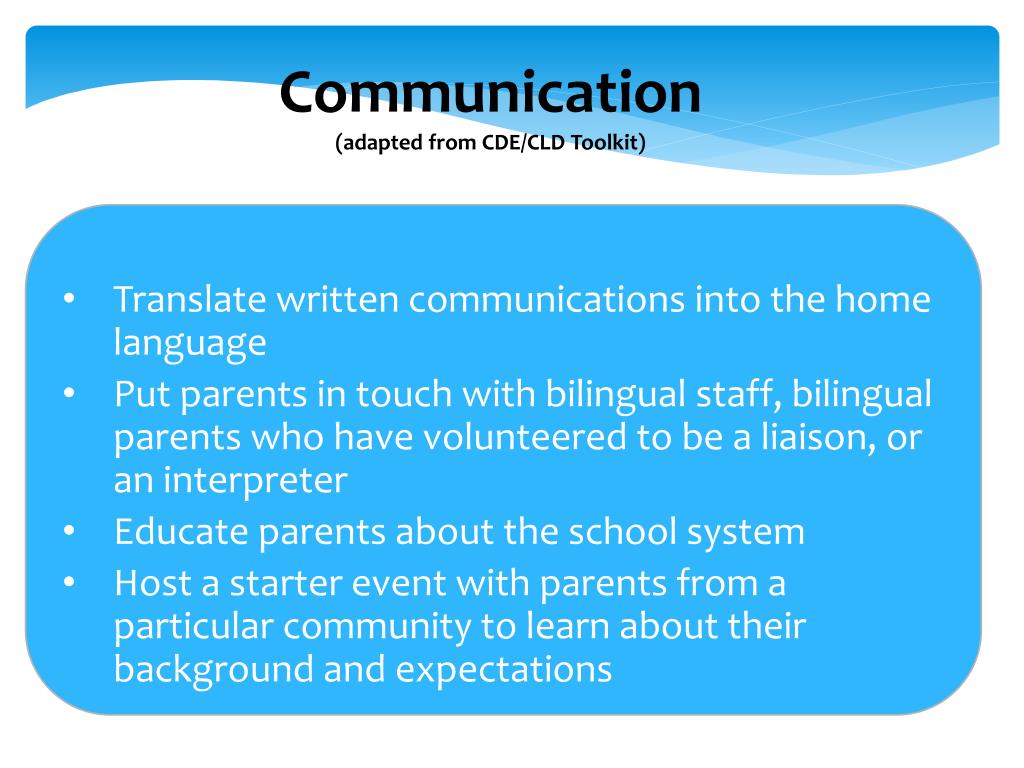 Communication
(adapted from CDE/CLD Toolkit)

• Translate written communications into the home language
• Put parents in touch with bilingual staff, bilingual parents who have volunteered to be a liaison, or an interpreter
• Educate parents about the school system
• Host a starter event with parents from a particular community to learn about their background and expectations